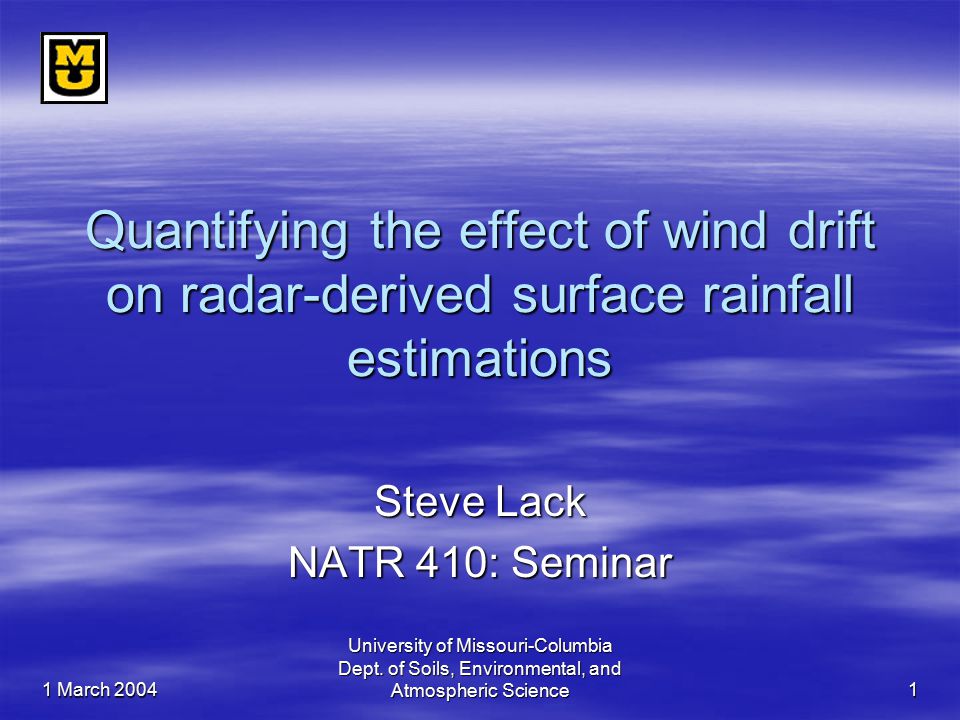 MU

Quantifying the effect of wind drift on radar-derived surface rainfall estimations

Steve Lack
NATR 410: Seminar

1 March 2004

University of Missouri-Columbia
Dept. of Soils, Environmental, and Atmospheric Science

1